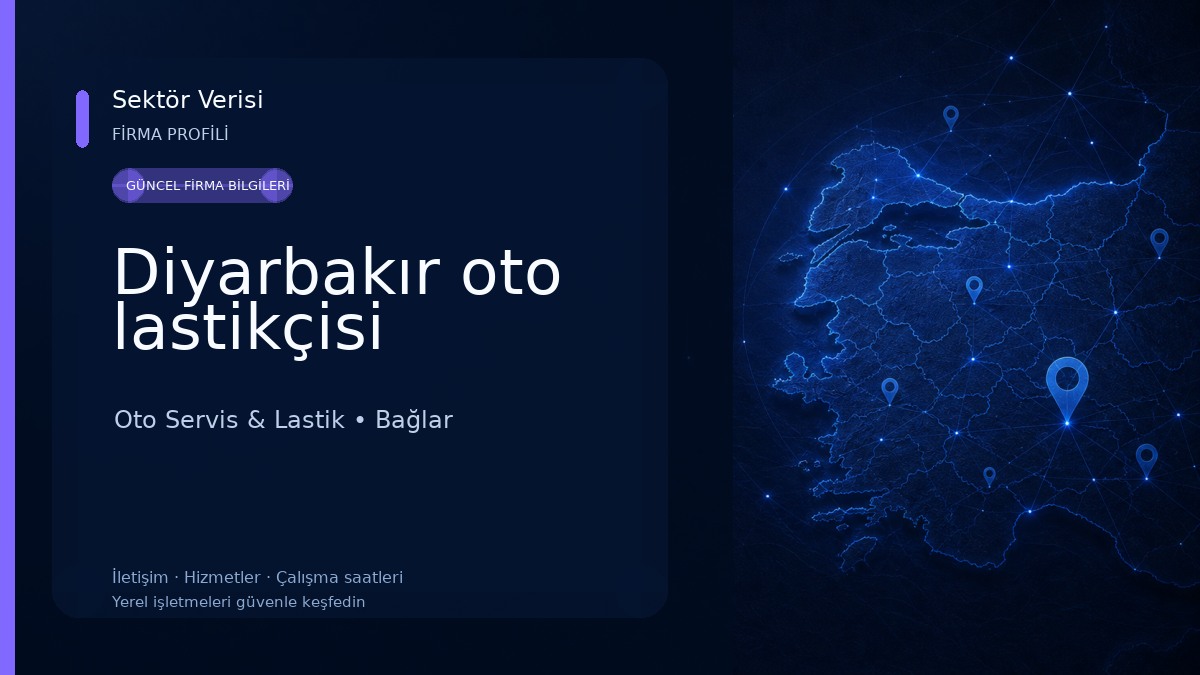 Sektör Verisi
FİRMA PROFİLİ

GÜNCEL FİRMA BİLGİLERİ

Diyarbakır oto lastikçisi

Oto Servis & Lastik • Bağlar

İletişim · Hizmetler · Çalışma saatleri
Yerel işletmeleri güvenle keşfedin